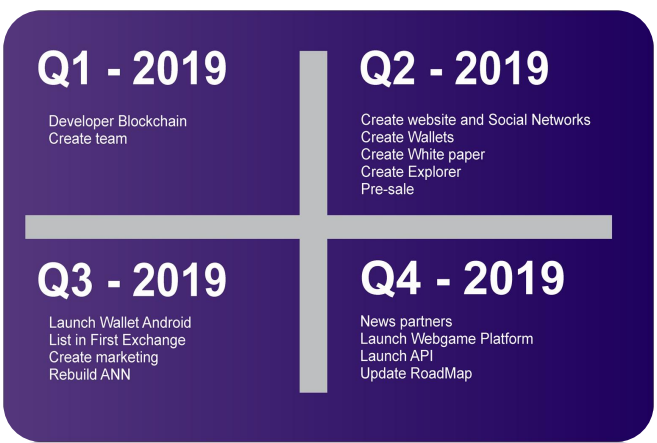 Q1 - 2019

Developer Blockchain
Create team

Q2 - 2019

Create website and Social Networks
Create Wallets
Create White paper
Create Explorer
Pre-sale

Q3 - 2019

Launch Wallet Android
List in First Exchange
Create marketing
Rebuild ANN

Q4 - 2019

News partners
Launch Webgame Platform
Launch API
Update RoadMap